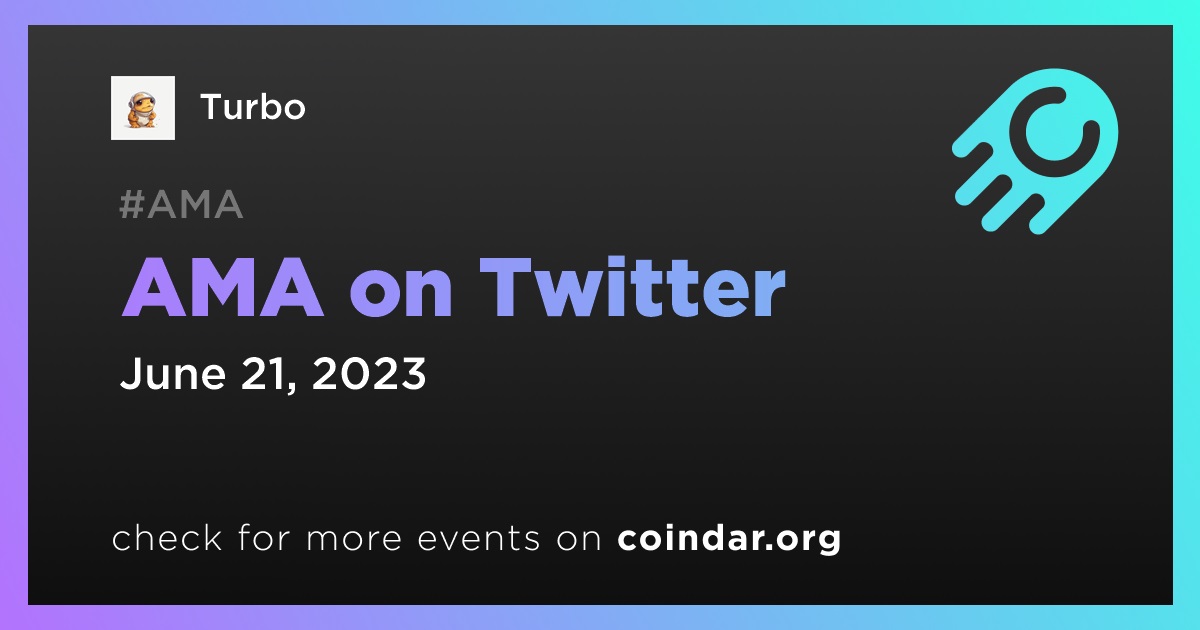 Turbo

#AMA

AMA on Twitter

June 21, 2023

check for more events on coindar.org